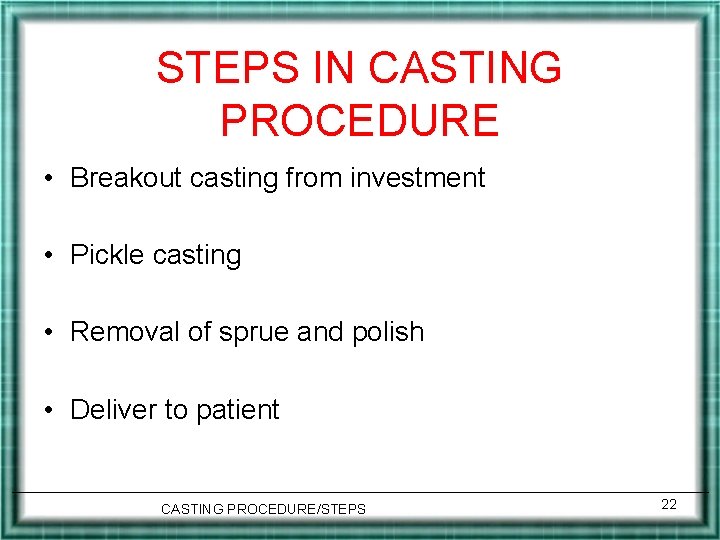 STEPS IN CASTING PROCEDURE

• Breakout casting from investment

• Pickle casting

• Removal of sprue and polish

• Deliver to patient

CASTING PROCEDURE/STEPS

22